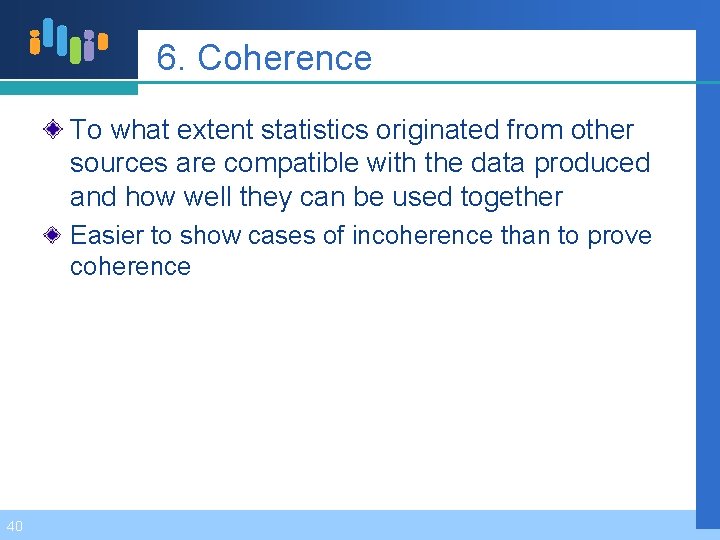 6. Coherence

To what extent statistics originated from other sources are compatible with the data produced and how well they can be used together

Easier to show cases of incoherence than to prove coherence

40